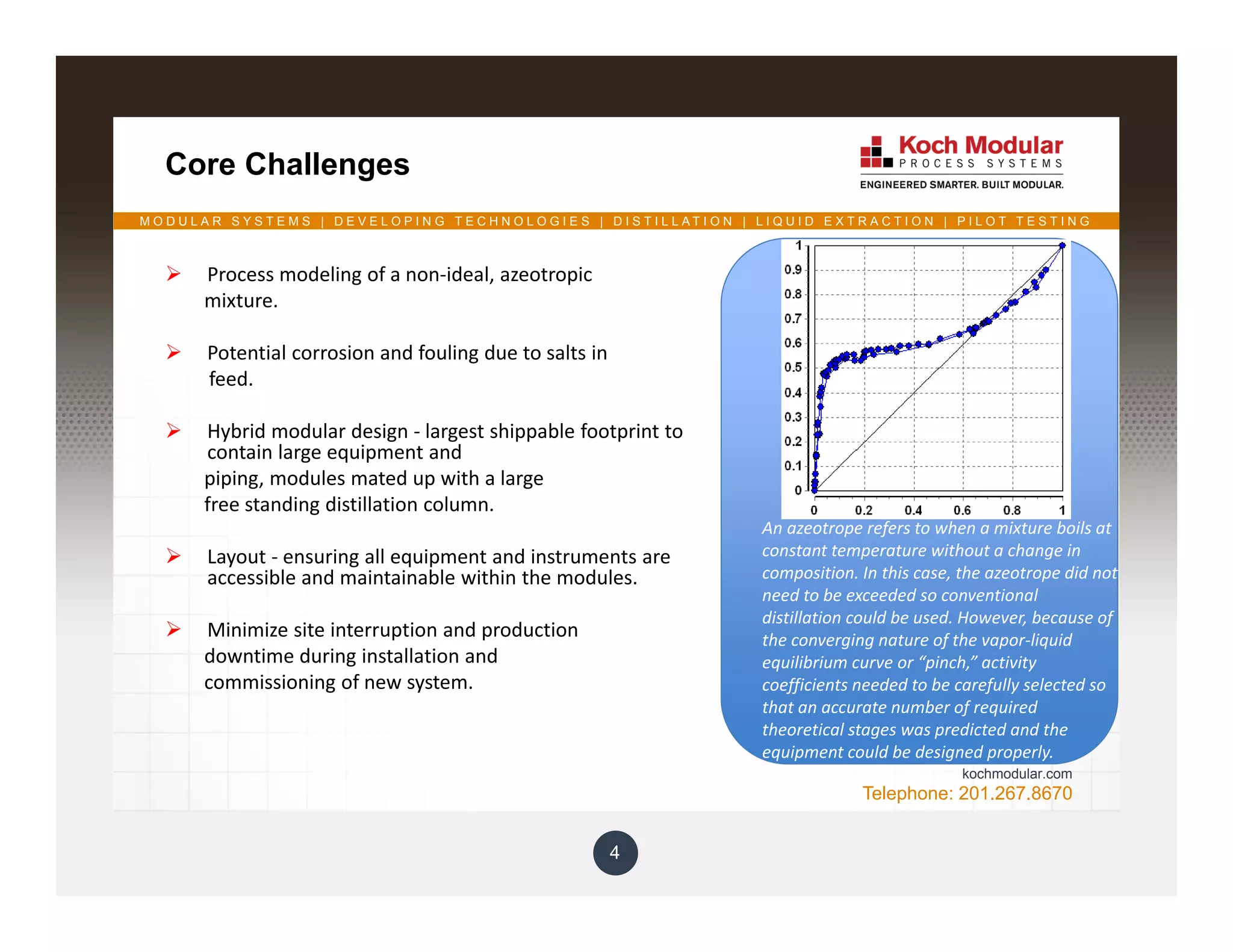 Core Challenges

Koch Modular
PROCESS SYSTEMS
ENGINEERED SMARTER. BUILT MODULAR.

MODULAR SYSTEMS | DEVELOPING TECHNOLOGIES | DISTILLATION | LIQUID EXTRACTION | PILOT TESTING

➢ Process modeling of a non-ideal, azeotropic mixture.

➢ Potential corrosion and fouling due to salts in feed.

➢ Hybrid modular design - largest shippable footprint to contain large equipment and piping, modules mated up with a large free standing distillation column.

➢ Layout - ensuring all equipment and instruments are accessible and maintainable within the modules.

➢ Minimize site interruption and production downtime during installation and commissioning of new system.

1
0.9
0.8
0.7
0.6
0.5
0.4
0.3
0.2
0.1
0
0 0.2 0.4 0.6 0.8 1

An azeotrope refers to when a mixture boils at constant temperature without a change in composition. In this case, the azeotrope did not need to be exceeded so conventional distillation could be used. However, because of the converging nature of the vapor-liquid equilibrium curve or “pinch,” activity coefficients needed to be carefully selected so that an accurate number of required theoretical stages was predicted and the equipment could be designed properly.

kochmodular.com
Telephone: 201.267.8670

4